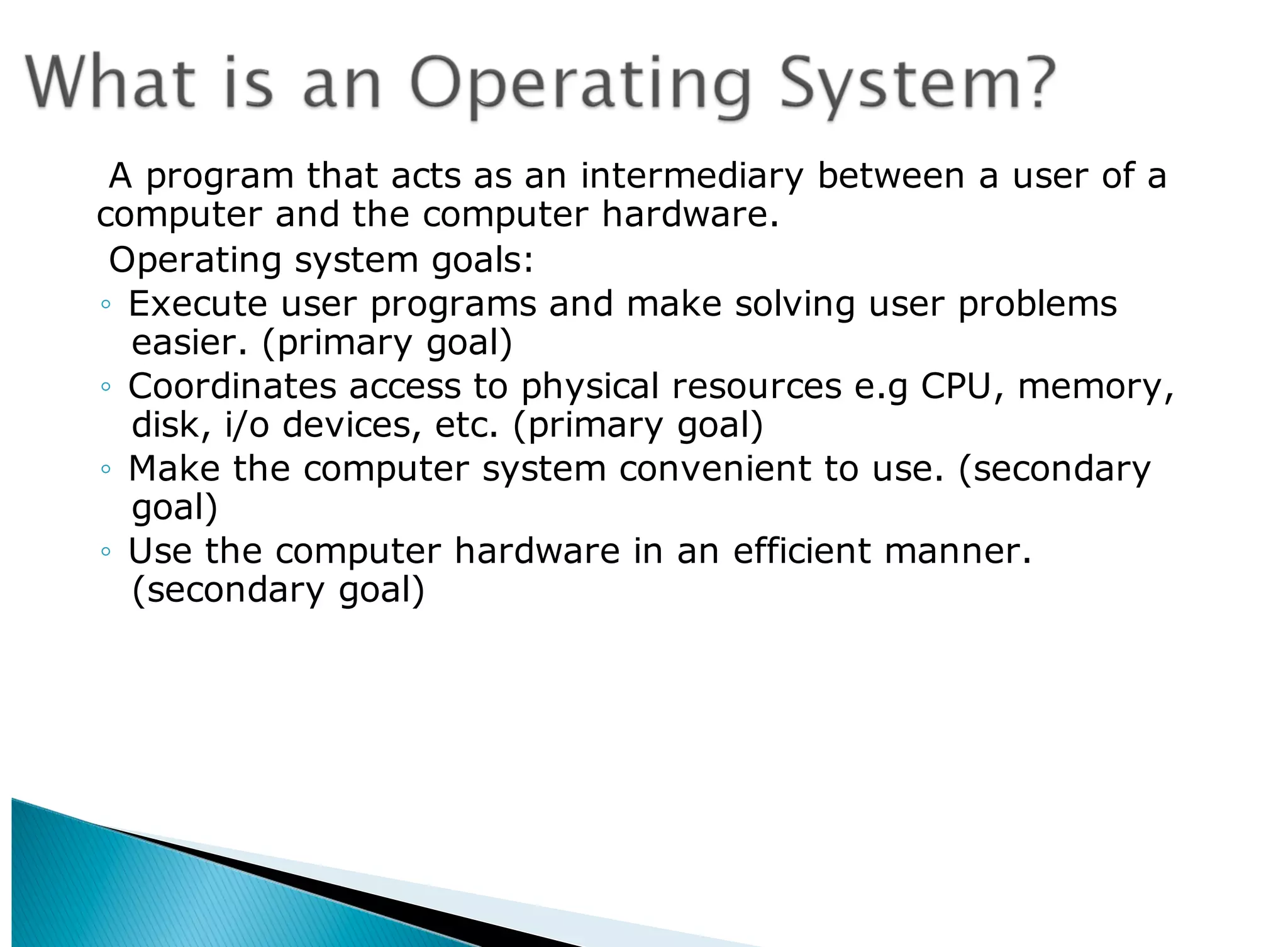 What is an Operating System?

A program that acts as an intermediary between a user of a computer and the computer hardware.

Operating system goals:

◦ Execute user programs and make solving user problems easier. (primary goal)
◦ Coordinates access to physical resources e.g CPU, memory, disk, i/o devices, etc. (primary goal)
◦ Make the computer system convenient to use. (secondary goal)
◦ Use the computer hardware in an efficient manner. (secondary goal)